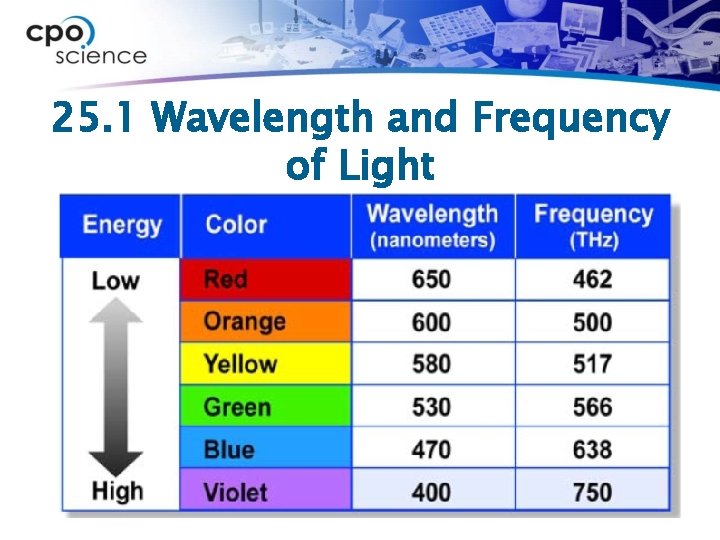 cpo science

25.1 Wavelength and Frequency of Light

| Energy | Color | Wavelength (nanometers) | Frequency (THz) |
|---|---|---|---|
| Low | Red | 650 | 462 |
| | Orange | 600 | 500 |
| | Yellow | 580 | 517 |
| | Green | 530 | 566 |
| | Blue | 470 | 638 |
| High | Violet | 400 | 750 |